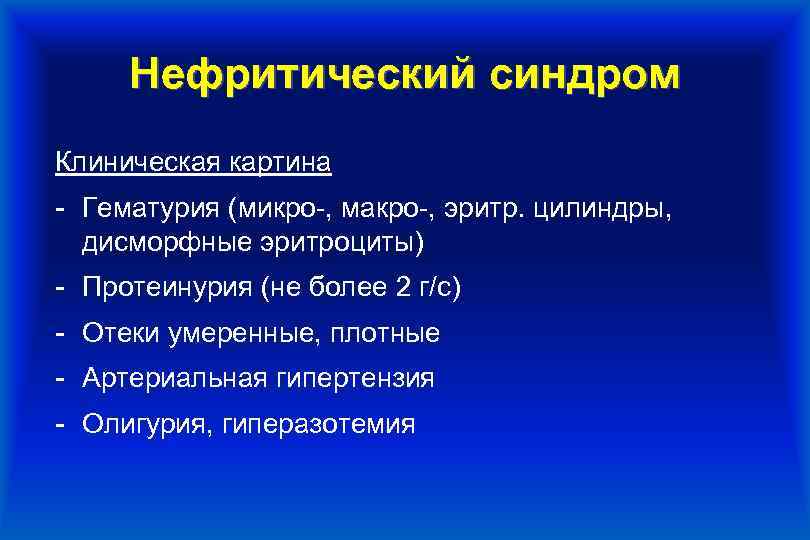 Нефритический синдром

Клиническая картина

- Гематурия (микро-, макро-, эритр. цилиндры, дисморфные эритроциты)
- Протеинурия (не более 2 г/с)
- Отеки умеренные, плотные
- Артериальная гипертензия
- Олигурия, гиперазотемия